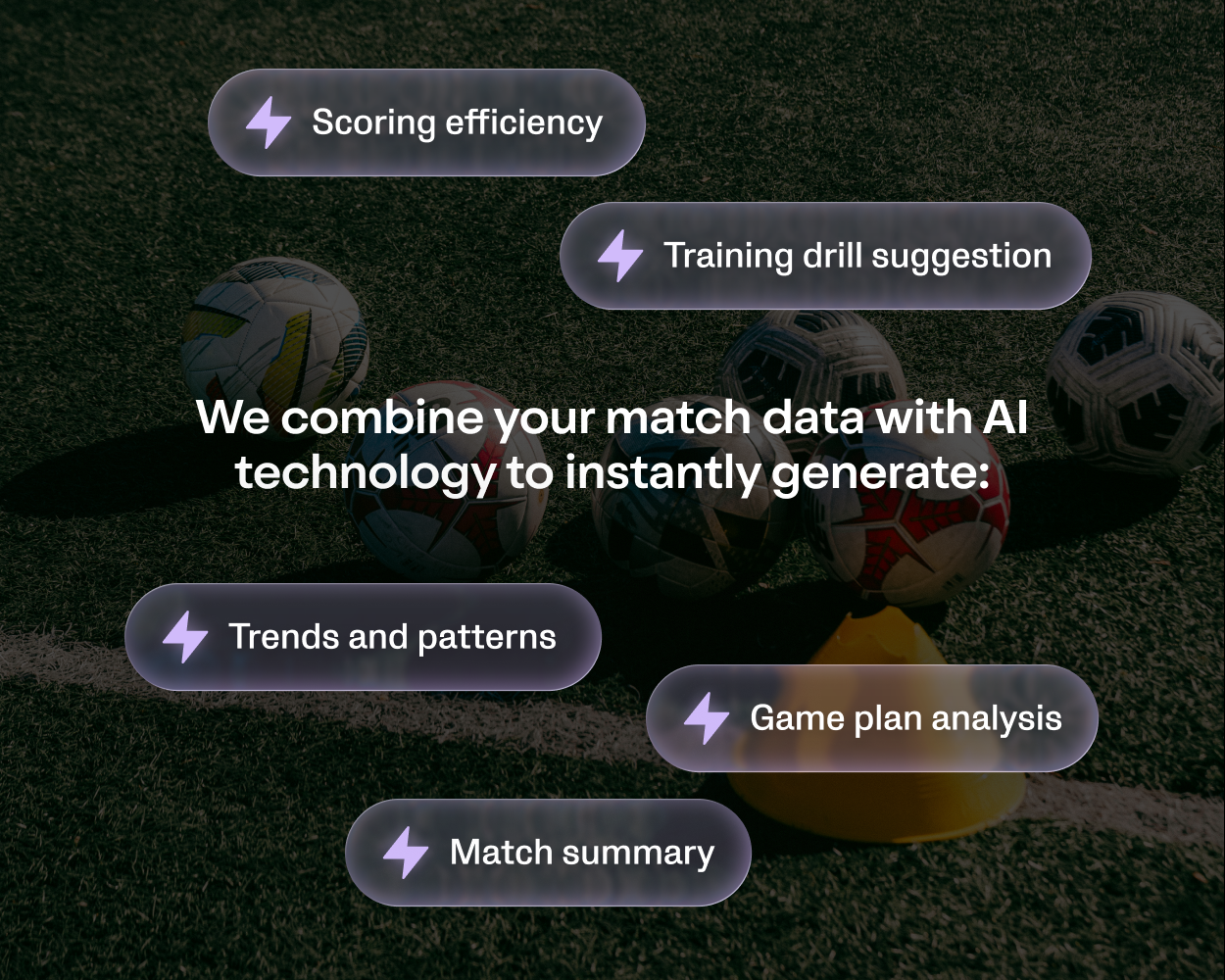 Scoring efficiency

Training drill suggestion

We combine your match data with AI technology to instantly generate:

Trends and patterns

Game plan analysis

Match summary